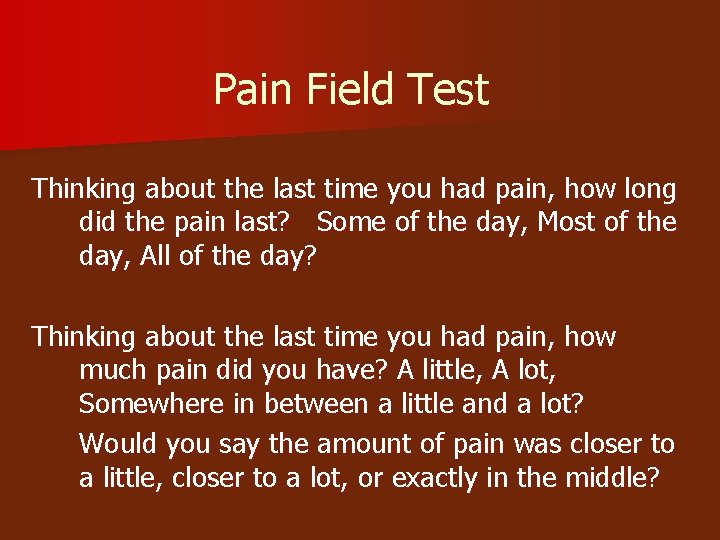 Pain Field Test

Thinking about the last time you had pain, how long did the pain last?   Some of the day, Most of the day, All of the day?

Thinking about the last time you had pain, how much pain did you have? A little, A lot, Somewhere in between a little and a lot?

Would you say the amount of pain was closer to a little, closer to a lot, or exactly in the middle?